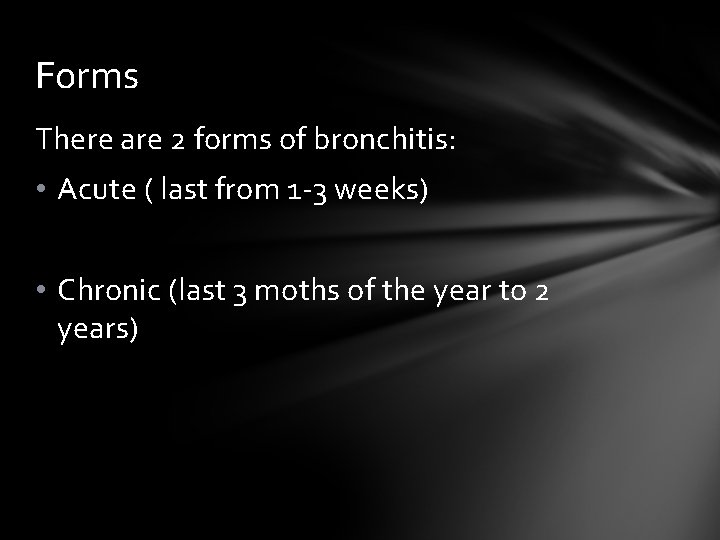 Forms

There are 2 forms of bronchitis:

• Acute ( last from 1-3 weeks)

• Chronic (last 3 moths of the year to 2 years)